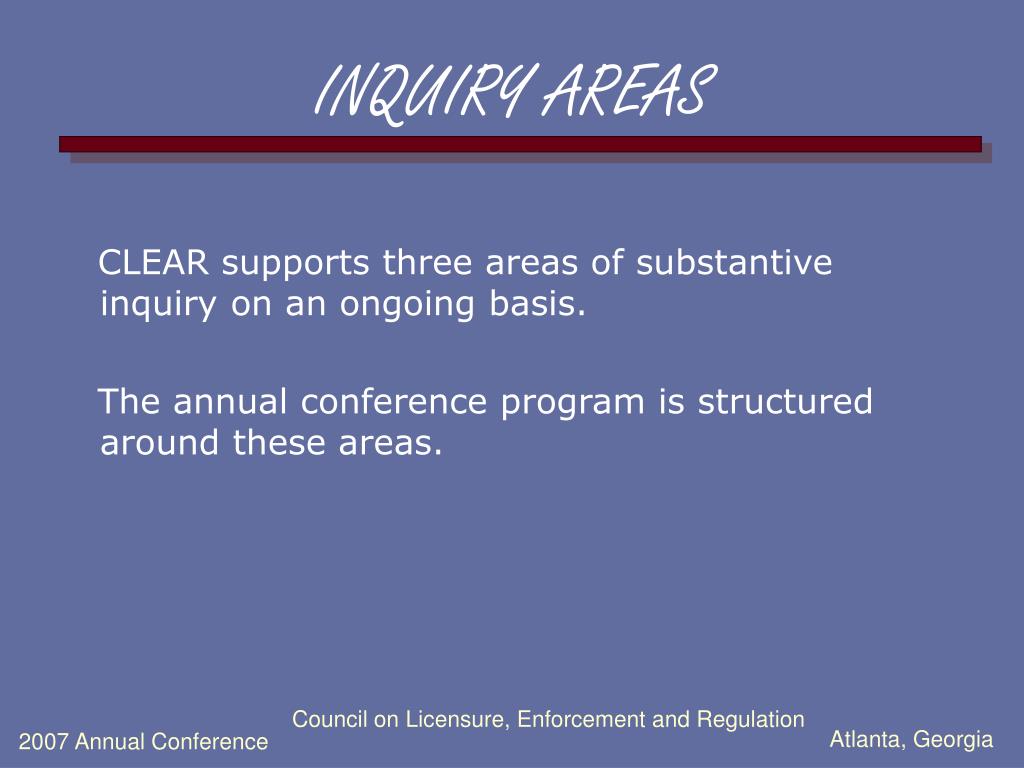 INQUIRY AREAS

CLEAR supports three areas of substantive inquiry on an ongoing basis.

The annual conference program is structured around these areas.

Council on Licensure, Enforcement and Regulation

2007 Annual Conference

Atlanta, Georgia